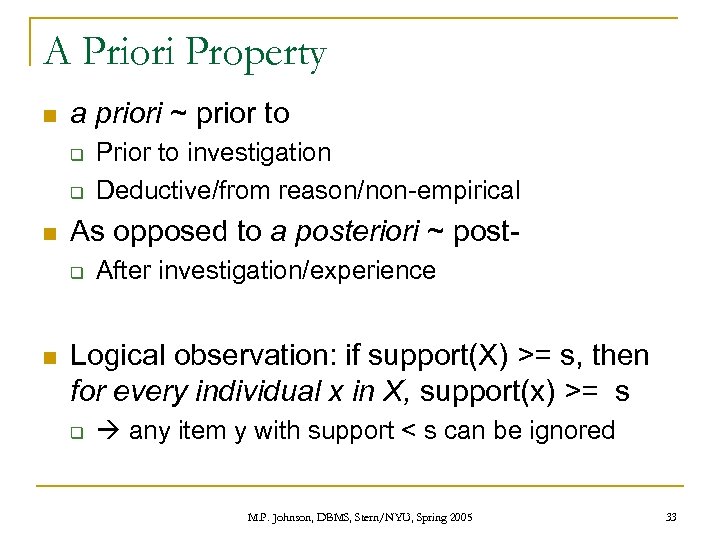 A Priori Property

a priori ~ prior to

Prior to investigation

Deductive/from reason/non-empirical

As opposed to a posteriori ~ post-

After investigation/experience

Logical observation: if support(X) >= s, then for every individual x in X, support(x) >= s

→ any item y with support < s can be ignored

M.P. Johnson, DBMS, Stern/NYU, Spring 2005

33